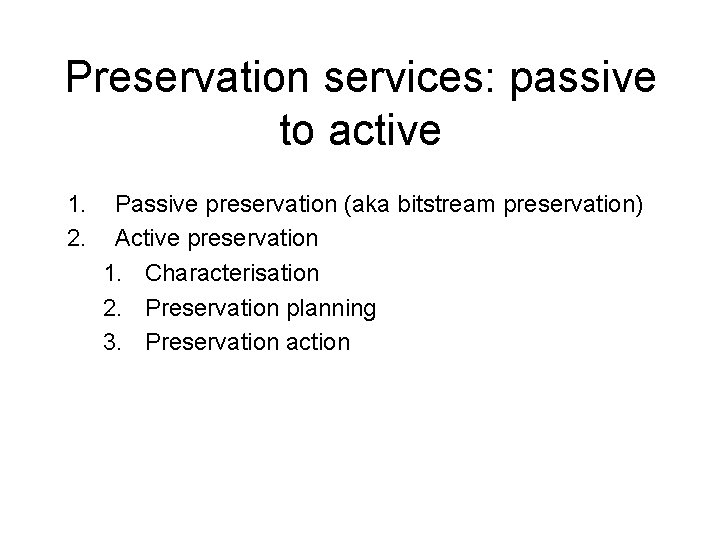 Preservation services: passive to active

1. Passive preservation (aka bitstream preservation)
2. Active preservation
   1. Characterisation
   2. Preservation planning
   3. Preservation action